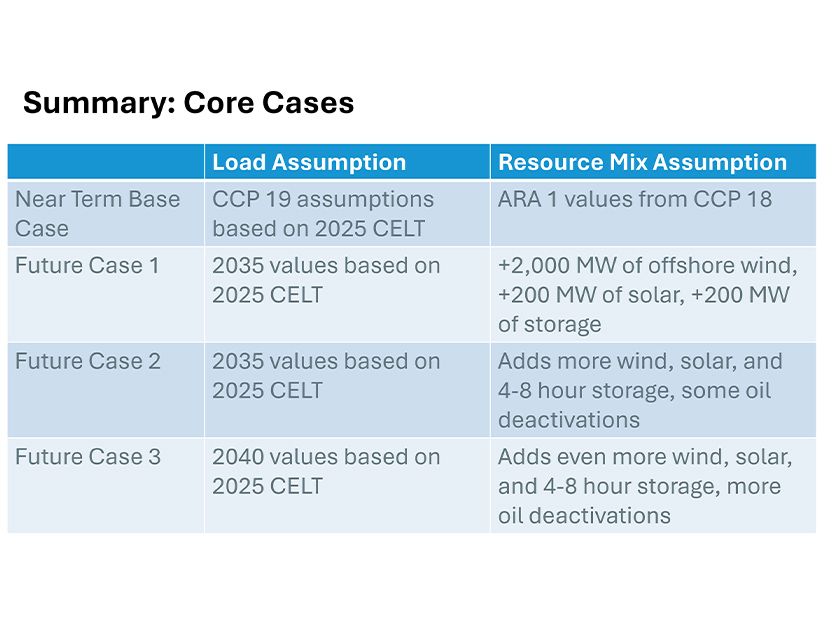 Summary: Core Cases

| | Load Assumption | Resource Mix Assumption |
|---|---|---|
| Near Term Base Case | CCP 19 assumptions based on 2025 CELT | ARA 1 values from CCP 18 |
| Future Case 1 | 2035 values based on 2025 CELT | +2,000 MW of offshore wind, +200 MW of solar, +200 MW of storage |
| Future Case 2 | 2035 values based on 2025 CELT | Adds more wind, solar, and 4-8 hour storage, some oil deactivations |
| Future Case 3 | 2040 values based on 2025 CELT | Adds even more wind, solar, and 4-8 hour storage, more oil deactivations |